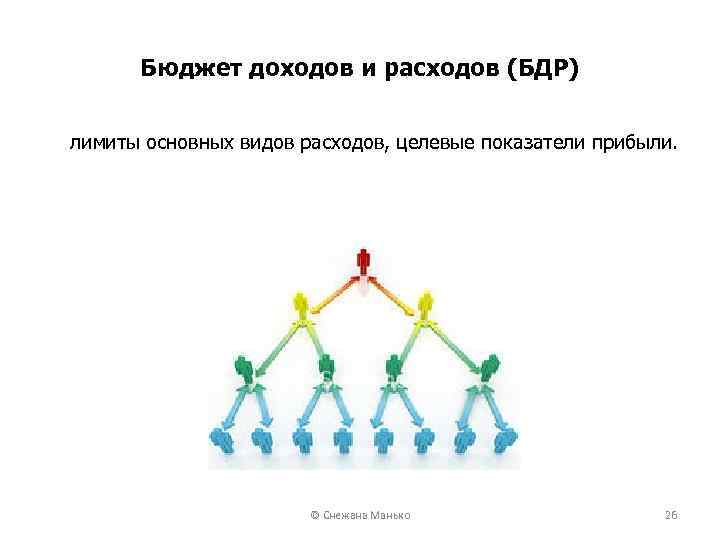 Бюджет доходов и расходов (БДР)

лимиты основных видов расходов, целевые показатели прибыли.

© Снежана Манько

26